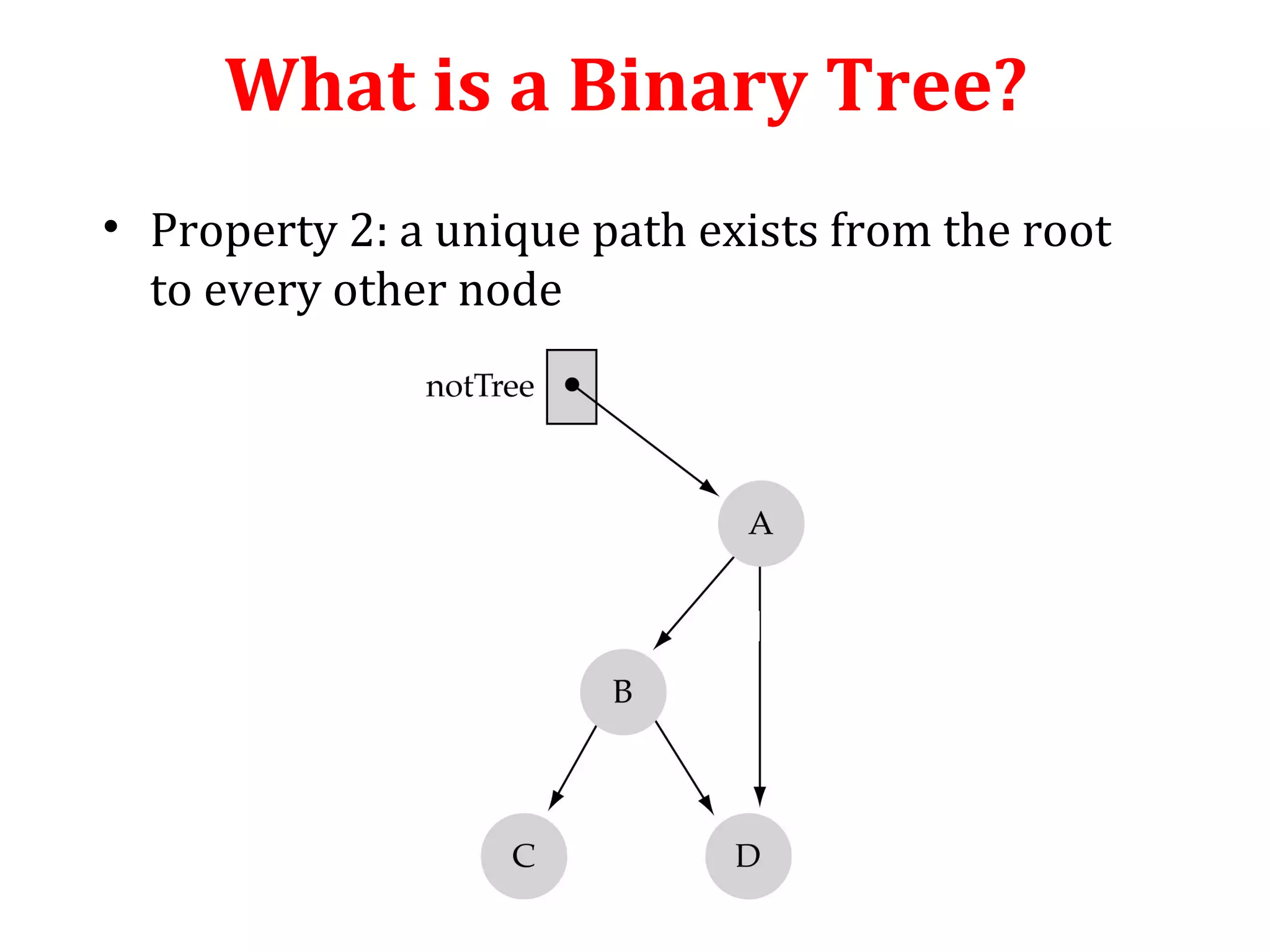 What is a Binary Tree?

• Property 2: a unique path exists from the root to every other node

notTree

A

B

C

D